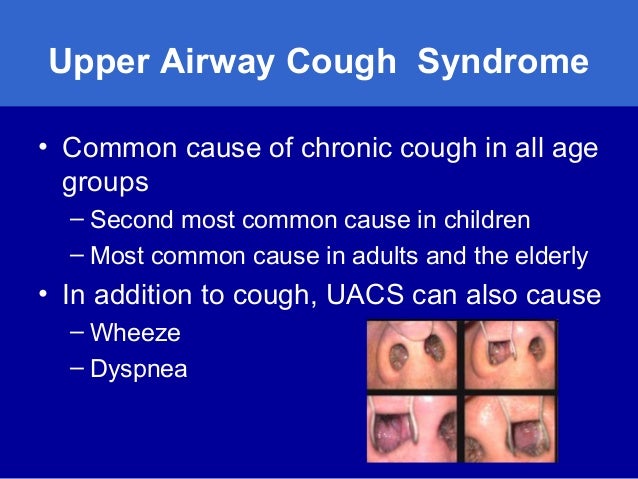 Upper Airway Cough Syndrome

• Common cause of chronic cough in all age groups
– Second most common cause in children
– Most common cause in adults and the elderly
• In addition to cough, UACS can also cause
– Wheeze
– Dyspnea